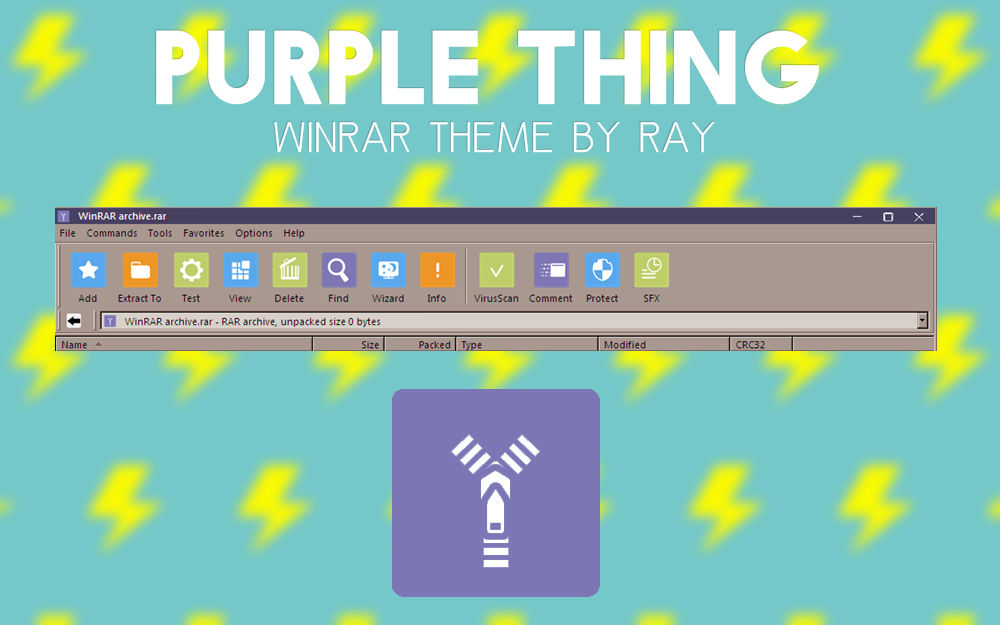 PURPLE THING
WINRAR THEME BY RAY

WinRAR archive.rar

File Commands Tools Favorites Options Help

Add Extract To Test View Delete Find Wizard Info VirusScan Comment Protect SFX

WinRAR archive.rar - RAR archive, unpacked size 0 bytes

| Name | Size | Packed | Type | Modified | CRC32 |
|---|---|---|---|---|---|